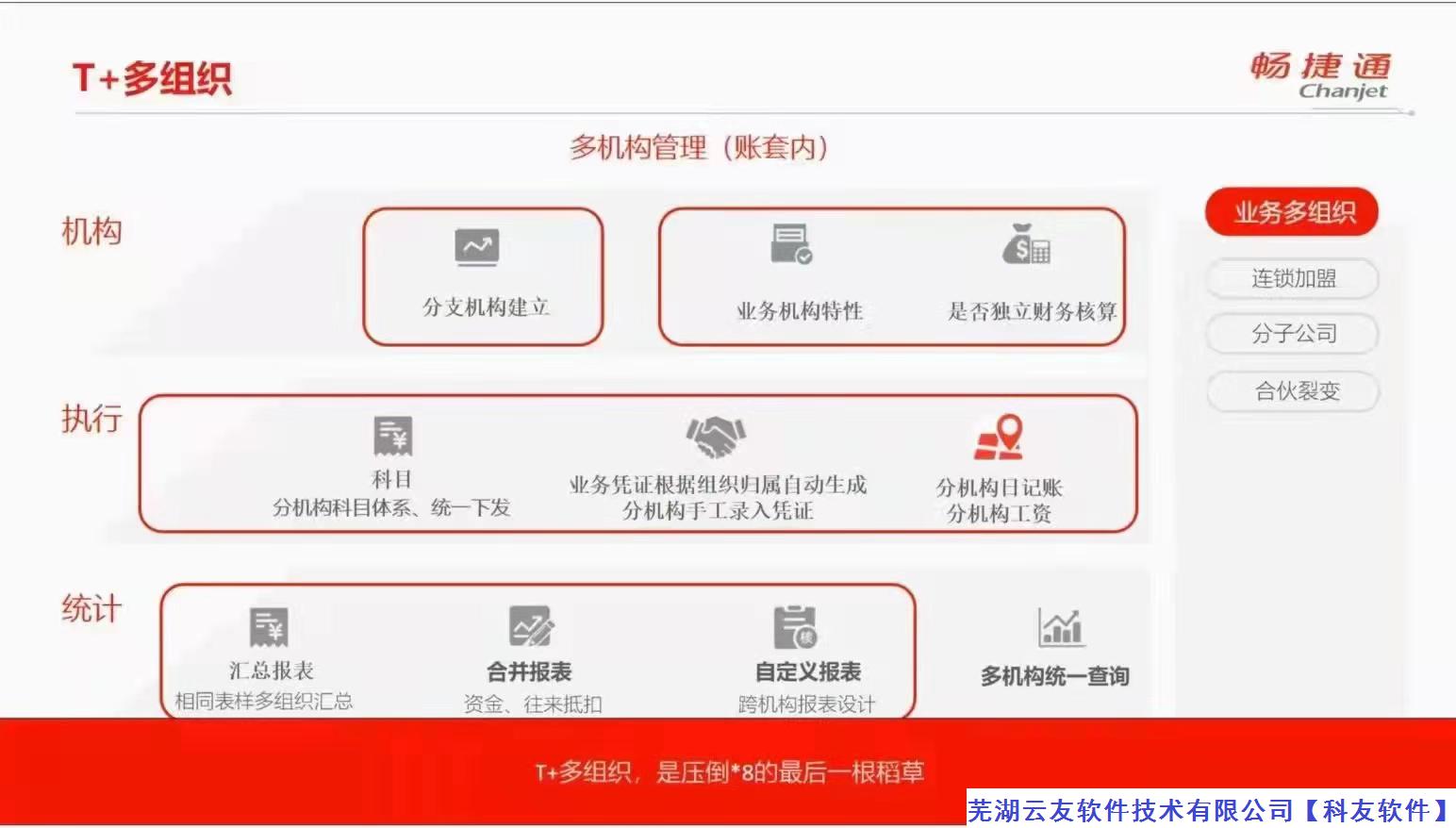 T+多组织

畅捷通
Chanjet

多机构管理（账套内）

机构

分支机构建立

业务机构特性

是否独立财务核算

执行

科目
分机构科目体系、统一下发

业务凭证根据组织归属自动生成
分机构手工录入凭证

分机构日记账
分机构工资

统计

汇总报表
相同表样多组织汇总

合并报表
资金、往来抵扣

自定义报表
跨机构报表设计

多机构统一查询

业务多组织

连锁加盟

分子公司

合伙裂变

T+多组织，是压倒*8的最后一根稻草

芜湖云友软件技术有限公司【科友软件】